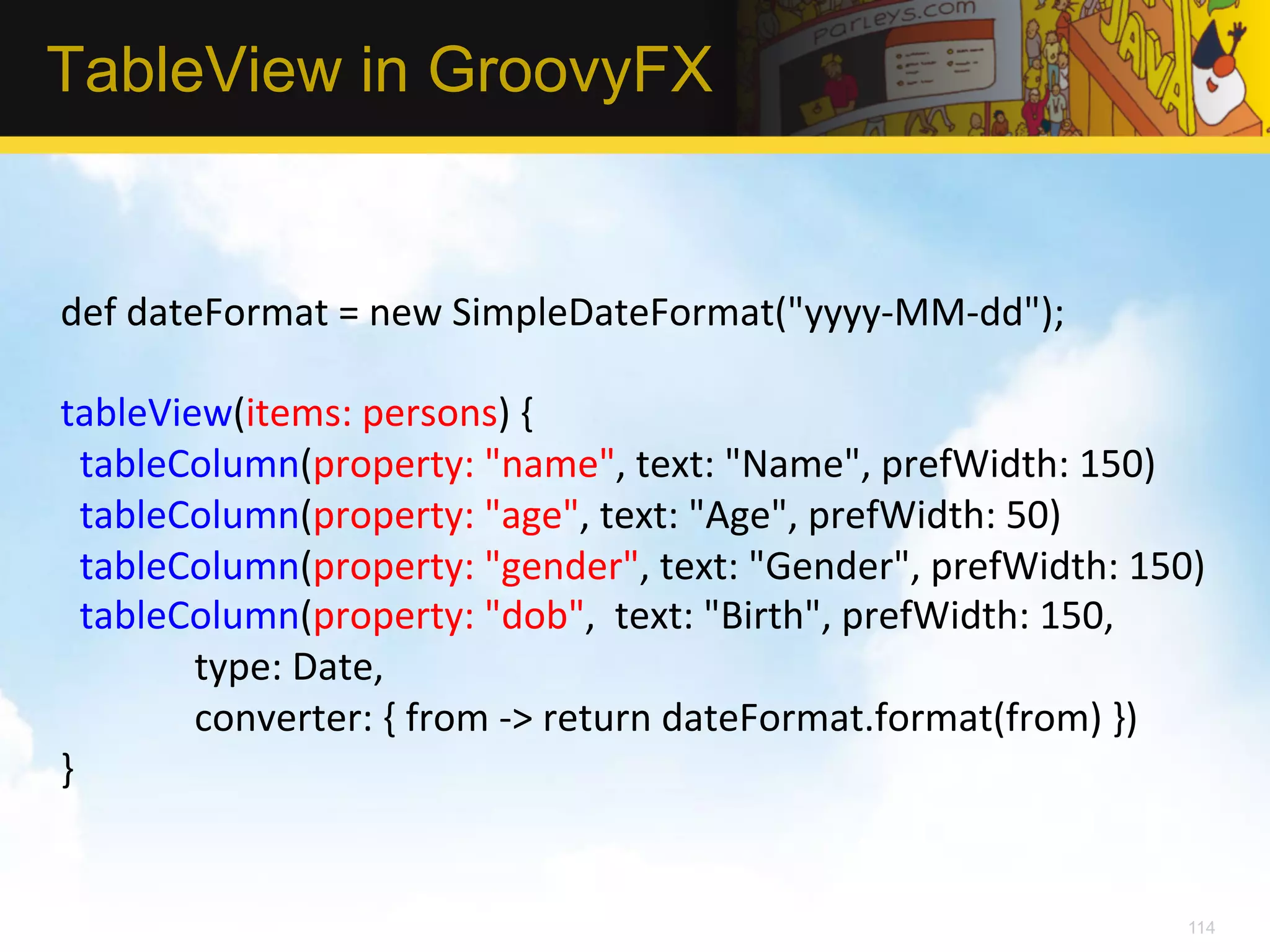 TableView in GroovyFX

Parleys.com

JAVA

def dateFormat = new SimpleDateFormat("yyyy-MM-dd");

tableView(items: persons) {
 tableColumn(property: "name", text: "Name", prefWidth: 150)
 tableColumn(property: "age", text: "Age", prefWidth: 50)
 tableColumn(property: "gender", text: "Gender", prefWidth: 150)
 tableColumn(property: "dob", text: "Birth", prefWidth: 150,
 type: Date,
 converter: { from -> return dateFormat.format(from) })
}

114